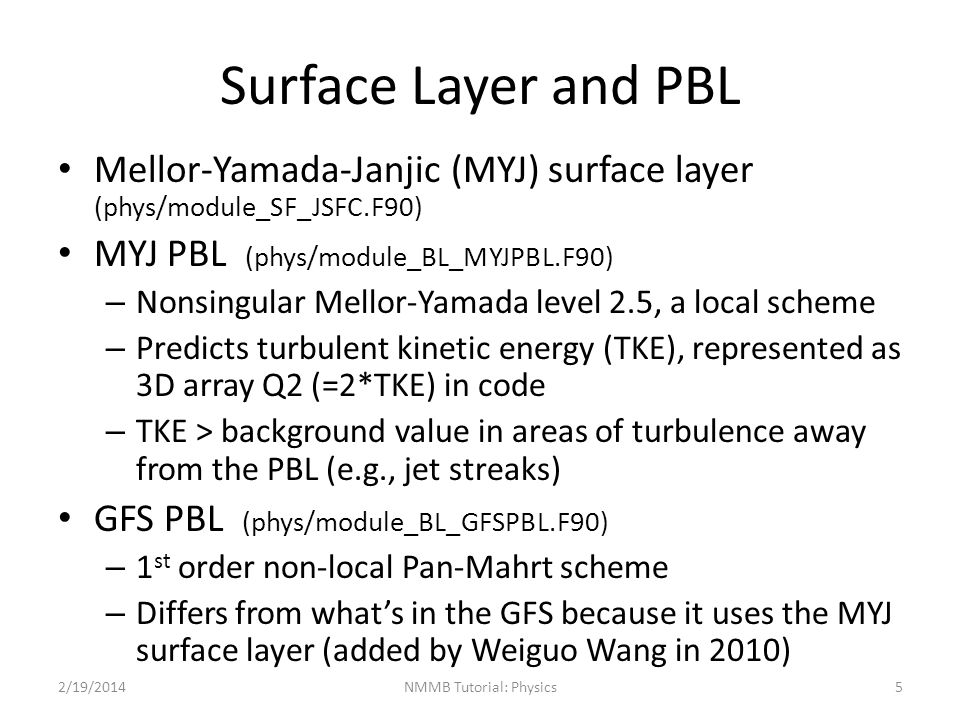 Surface Layer and PBL

• Mellor-Yamada-Janjic (MYJ) surface layer (phys/module_SF_JSFC.F90)

• MYJ PBL (phys/module_BL_MYJPBL.F90)
– Nonsingular Mellor-Yamada level 2.5, a local scheme
– Predicts turbulent kinetic energy (TKE), represented as 3D array Q2 (=2*TKE) in code
– TKE > background value in areas of turbulence away from the PBL (e.g., jet streaks)

• GFS PBL (phys/module_BL_GFSPBL.F90)
– 1$^{st}$ order non-local Pan-Mahrt scheme
– Differs from what's in the GFS because it uses the MYJ surface layer (added by Weiguo Wang in 2010)

2/19/2014 NMMB Tutorial: Physics 5